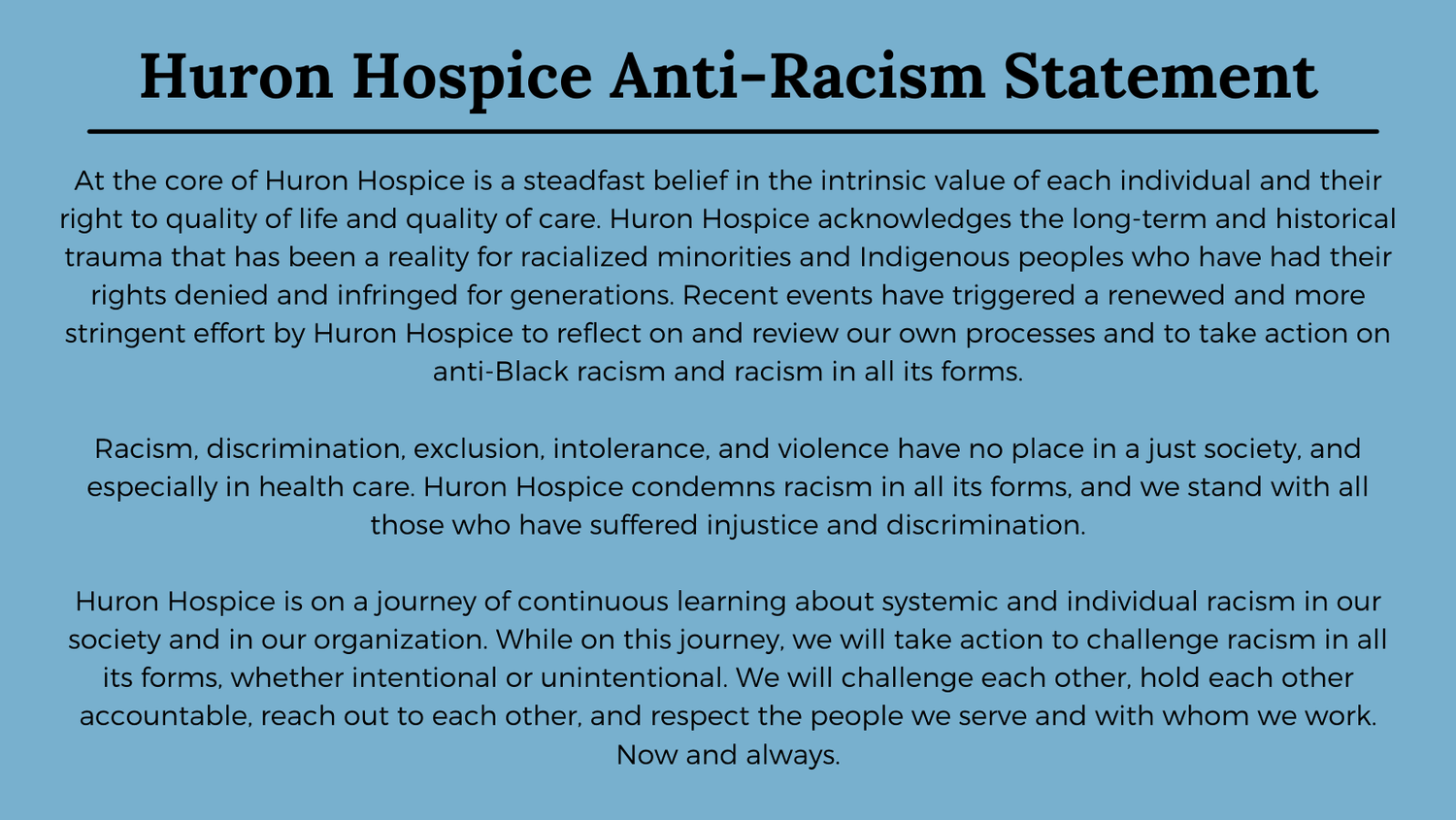 Huron Hospice Anti-Racism Statement

At the core of Huron Hospice is a steadfast belief in the intrinsic value of each individual and their right to quality of life and quality of care. Huron Hospice acknowledges the long-term and historical trauma that has been a reality for racialized minorities and Indigenous peoples who have had their rights denied and infringed for generations. Recent events have triggered a renewed and more stringent effort by Huron Hospice to reflect on and review our own processes and to take action on anti-Black racism and racism in all its forms.

Racism, discrimination, exclusion, intolerance, and violence have no place in a just society, and especially in health care. Huron Hospice condemns racism in all its forms, and we stand with all those who have suffered injustice and discrimination.

Huron Hospice is on a journey of continuous learning about systemic and individual racism in our society and in our organization. While on this journey, we will take action to challenge racism in all its forms, whether intentional or unintentional. We will challenge each other, hold each other accountable, reach out to each other, and respect the people we serve and with whom we work. Now and always.